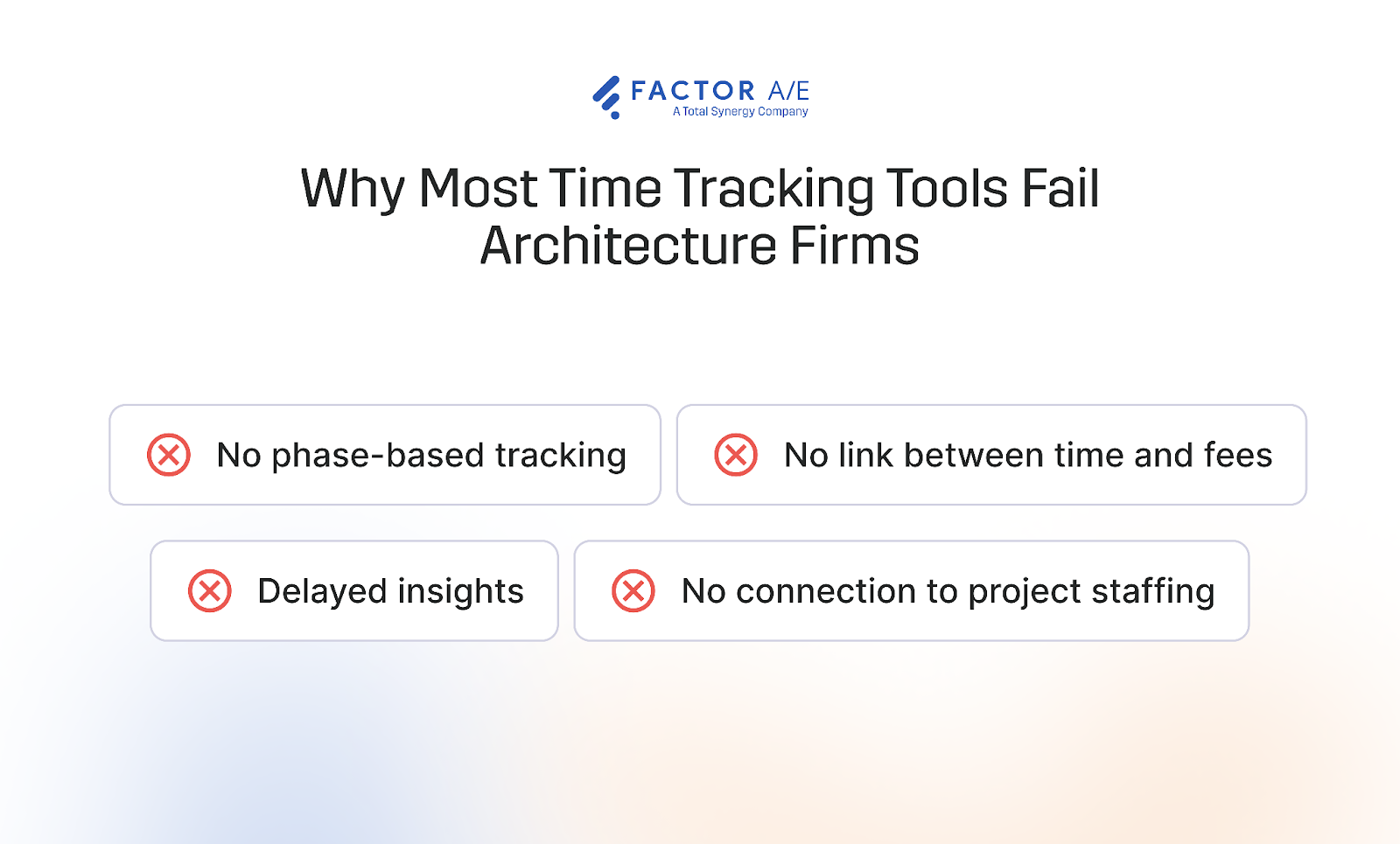 FACTOR A/E
A Total Synergy Company

Why Most Time Tracking Tools Fail Architecture Firms

No phase-based tracking

No link between time and fees

Delayed insights

No connection to project staffing